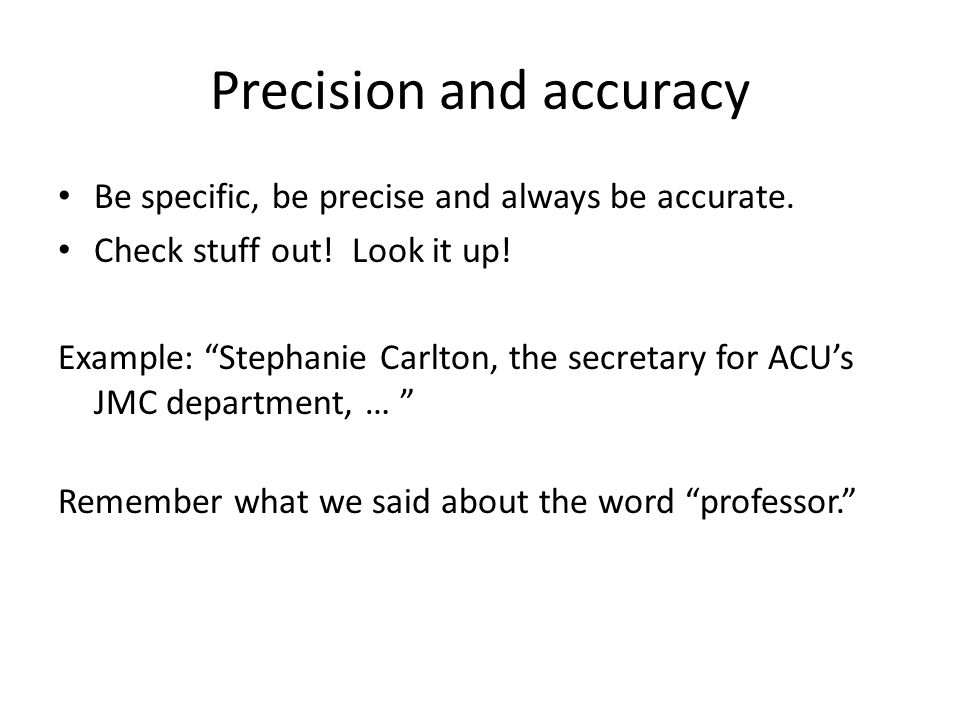 Precision and accuracy

• Be specific, be precise and always be accurate.
• Check stuff out! Look it up!

Example: “Stephanie Carlton, the secretary for ACU’s JMC department, … ”

Remember what we said about the word “professor.”